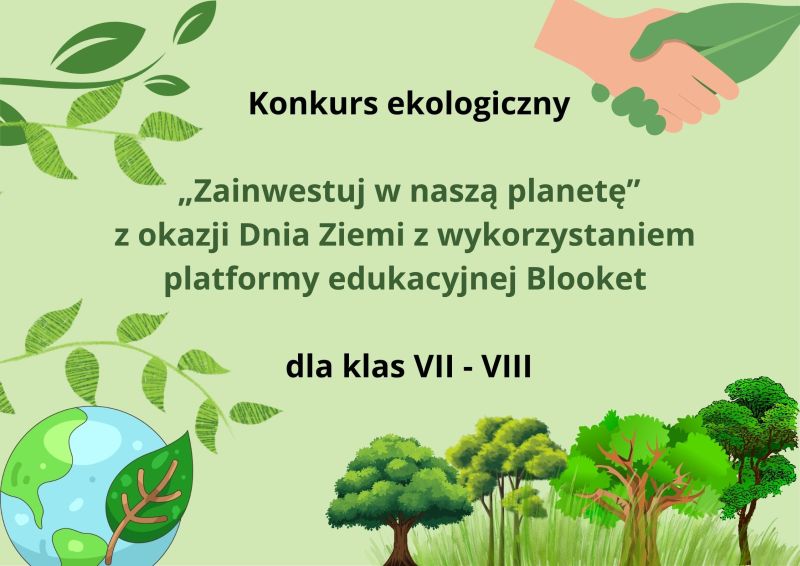 Konkurs ekologiczny

„Zainwestuj w naszą planetę” z okazji Dnia Ziemi z wykorzystaniem platformy edukacyjnej Blooket

dla klas VII - VIII